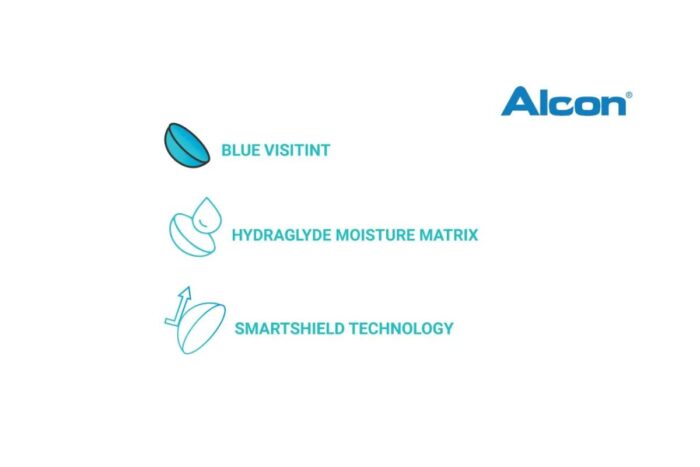 Alcon®

BLUE VISITINT

HYDRAGLYDE MOISTURE MATRIX

SMARTSHIELD TECHNOLOGY